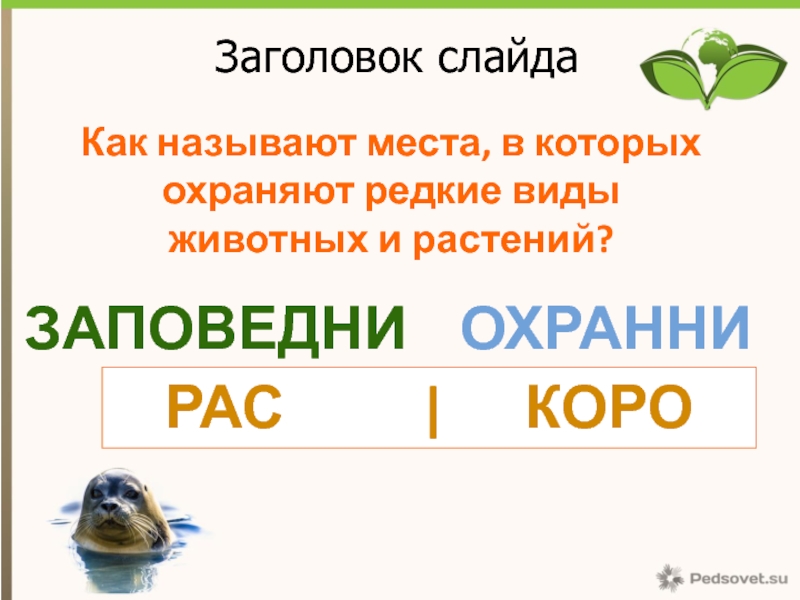 Заголовок слайда

Как называют места, в которых охраняют редкие виды животных и растений?

ЗАПОВЕДНИ ОХРАННИ

РАС | КОРО

Pedsovet.su